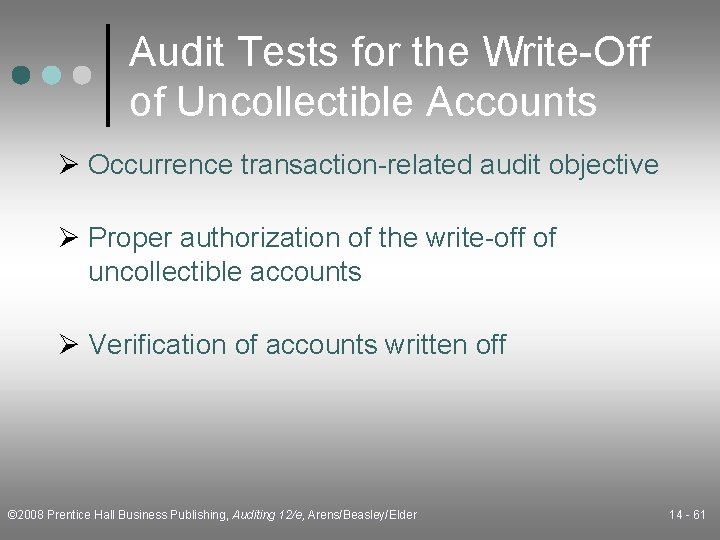 Audit Tests for the Write-Off of Uncollectible Accounts

➢ Occurrence transaction-related audit objective

➢ Proper authorization of the write-off of uncollectible accounts

➢ Verification of accounts written off

©2008 Prentice Hall Business Publishing, Auditing 12/e, Arens/Beasley/Elder

14 - 61